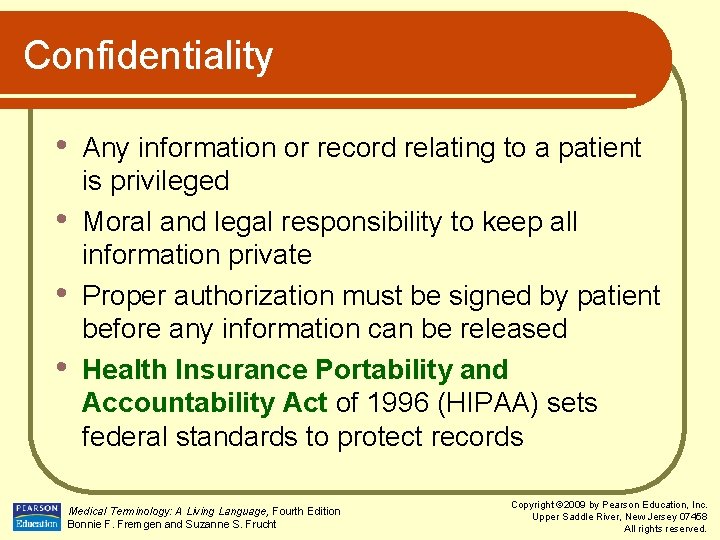 Confidentiality

• Any information or record relating to a patient is privileged
• Moral and legal responsibility to keep all information private
• Proper authorization must be signed by patient before any information can be released
• Health Insurance Portability and Accountability Act of 1996 (HIPAA) sets federal standards to protect records

PEARSON Education

Medical Terminology: A Living Language, Fourth Edition
Bonnie F. Fremgen and Suzanne S. Frucht

Copyright ©2009 by Pearson Education, Inc.
Upper Saddle River, New Jersey 07458
All rights reserved.